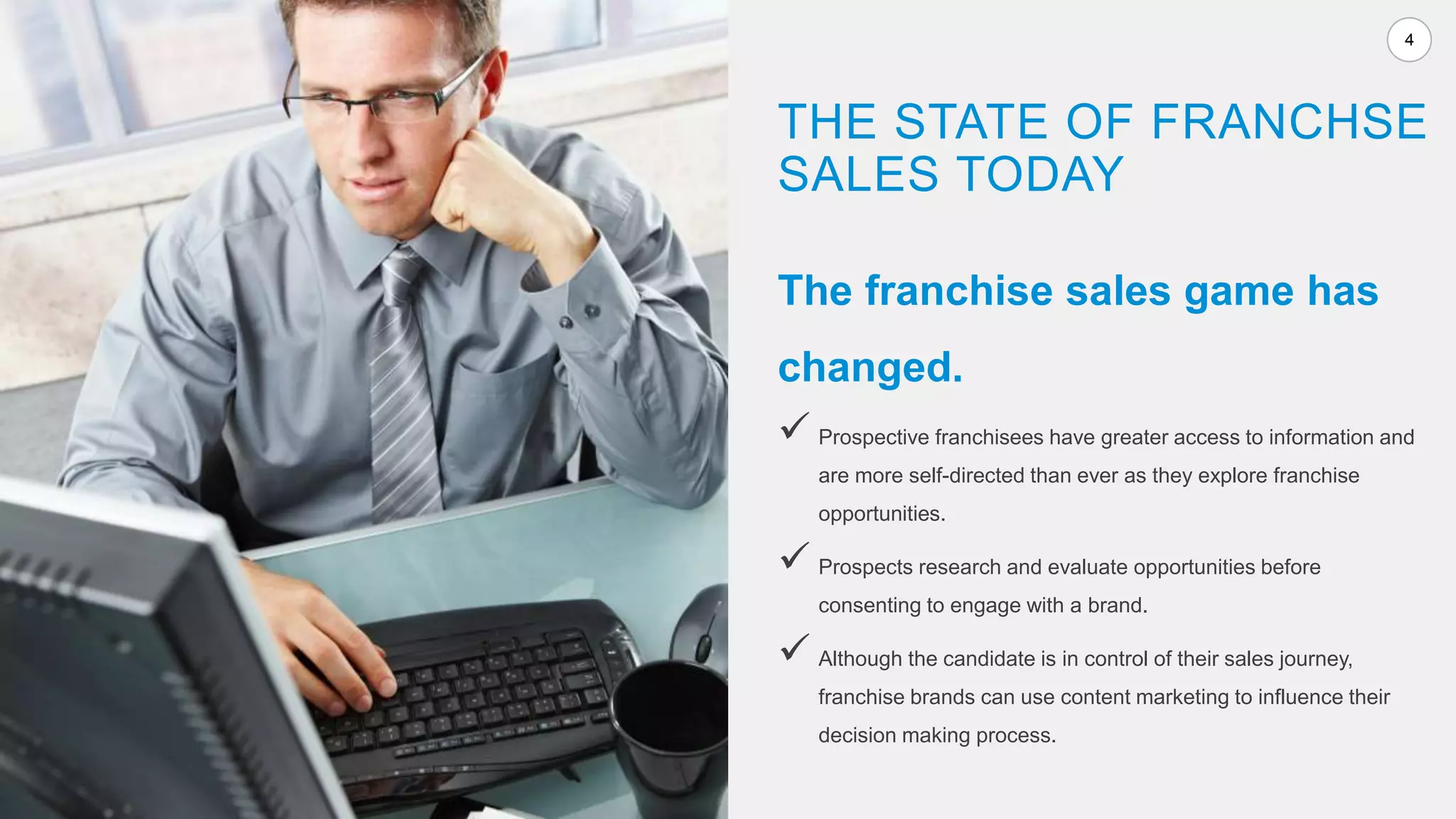 4

THE STATE OF FRANCHSE SALES TODAY

The franchise sales game has changed.

✓ Prospective franchisees have greater access to information and are more self-directed than ever as they explore franchise opportunities.

✓ Prospects research and evaluate opportunities before consenting to engage with a brand.

✓ Although the candidate is in control of their sales journey, franchise brands can use content marketing to influence their decision making process.